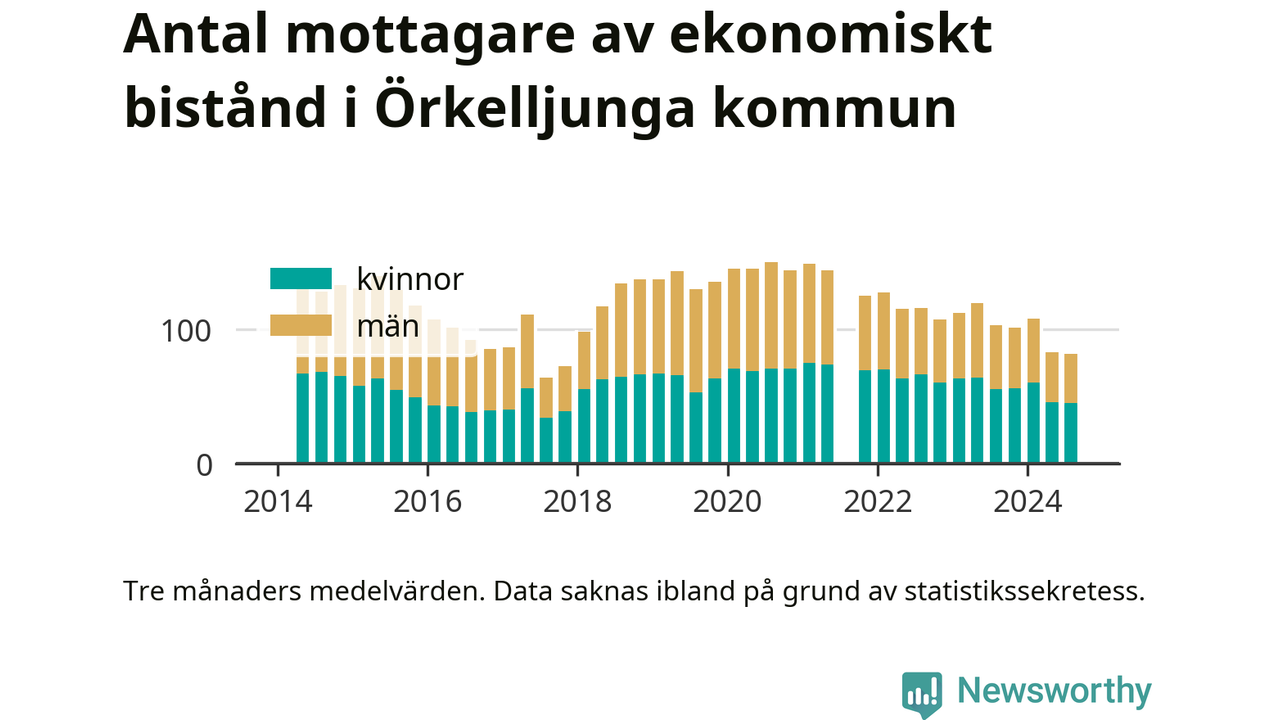 Antal mottagare av ekonomiskt bistånd i Örkelljunga kommun

kvinnor
män

100
0
2014
2016
2018
2020
2022
2024

Tre månaders medelvärden. Data saknas ibland på grund av statistikssekretess.

Newsworthy